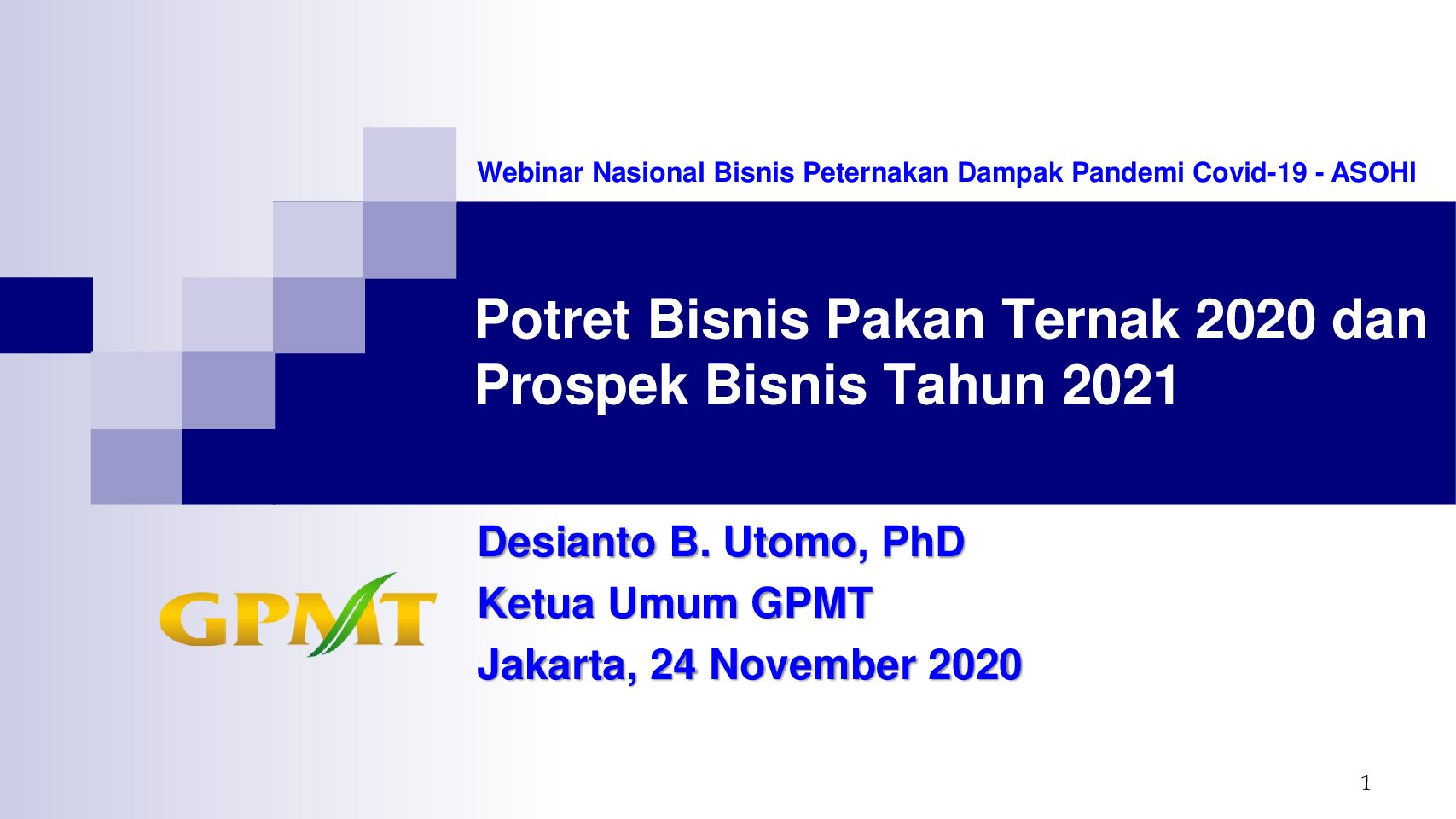 Webinar Nasional Bisnis Peternakan Dampak Pandemi Covid-19 - ASOHI

Potret Bisnis Pakan Ternak 2020 dan Prospek Bisnis Tahun 2021

GPMT

Desianto B. Utomo, PhD
Ketua Umum GPMT
Jakarta, 24 November 2020

1